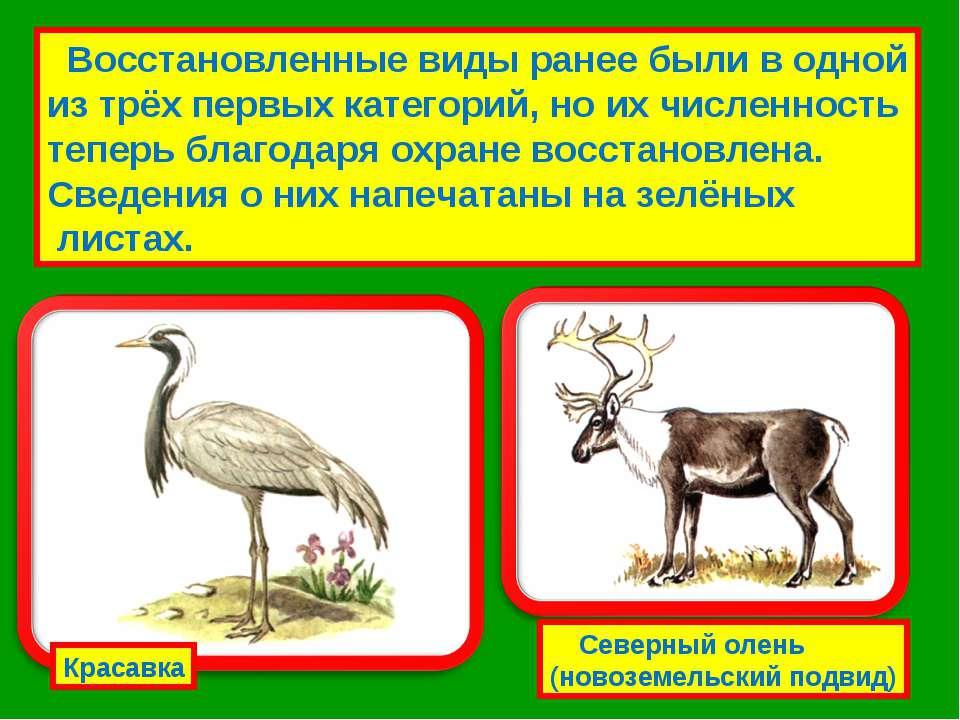 Восстановленные виды ранее были в одной из трёх первых категорий, но их численность теперь благодаря охране восстановлена. Сведения о них напечатаны на зелёных листах.

Красавка

Северный олень
(новоземельский подвид)